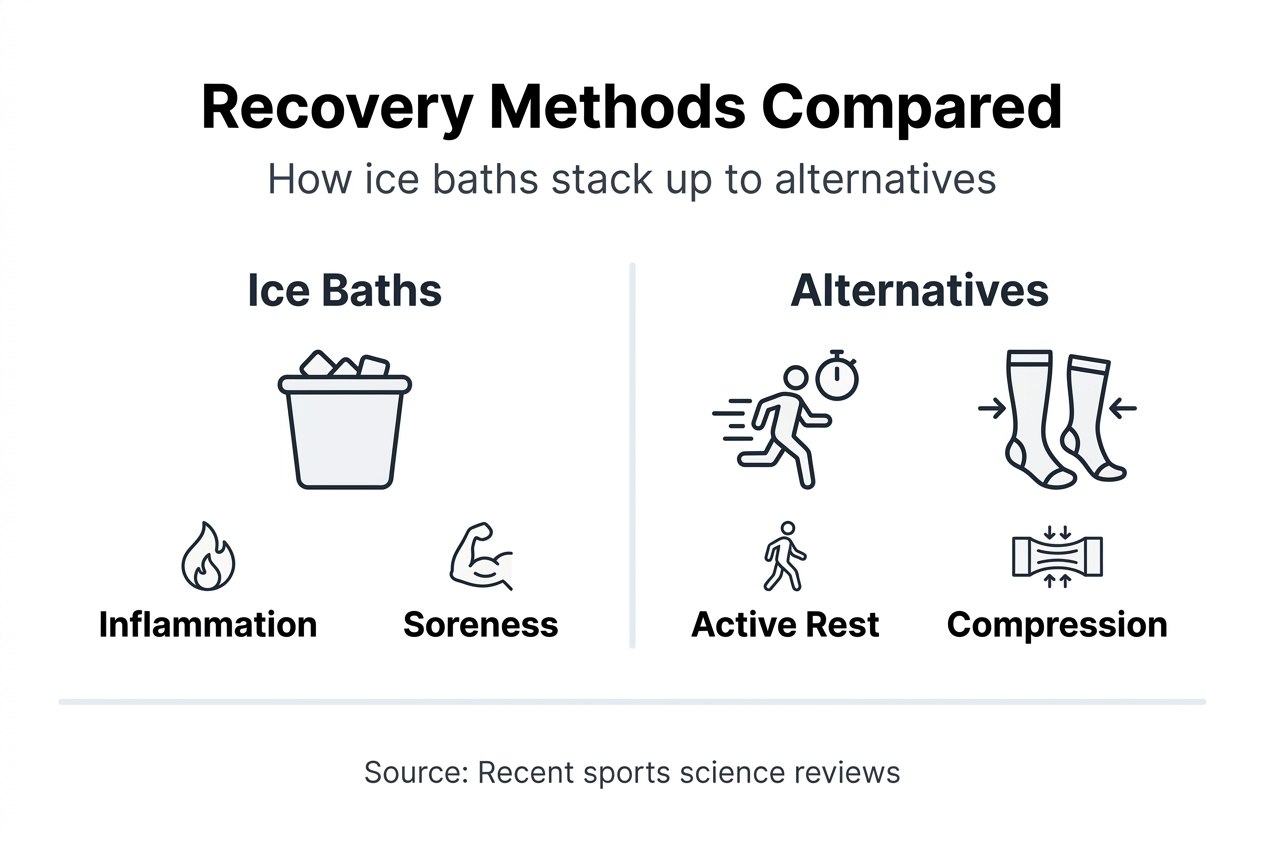 Recovery Methods Compared

How ice baths stack up to alternatives

Ice Baths

Inflammation

Soreness

Alternatives

Active Rest

Compression

Source: Recent sports science reviews